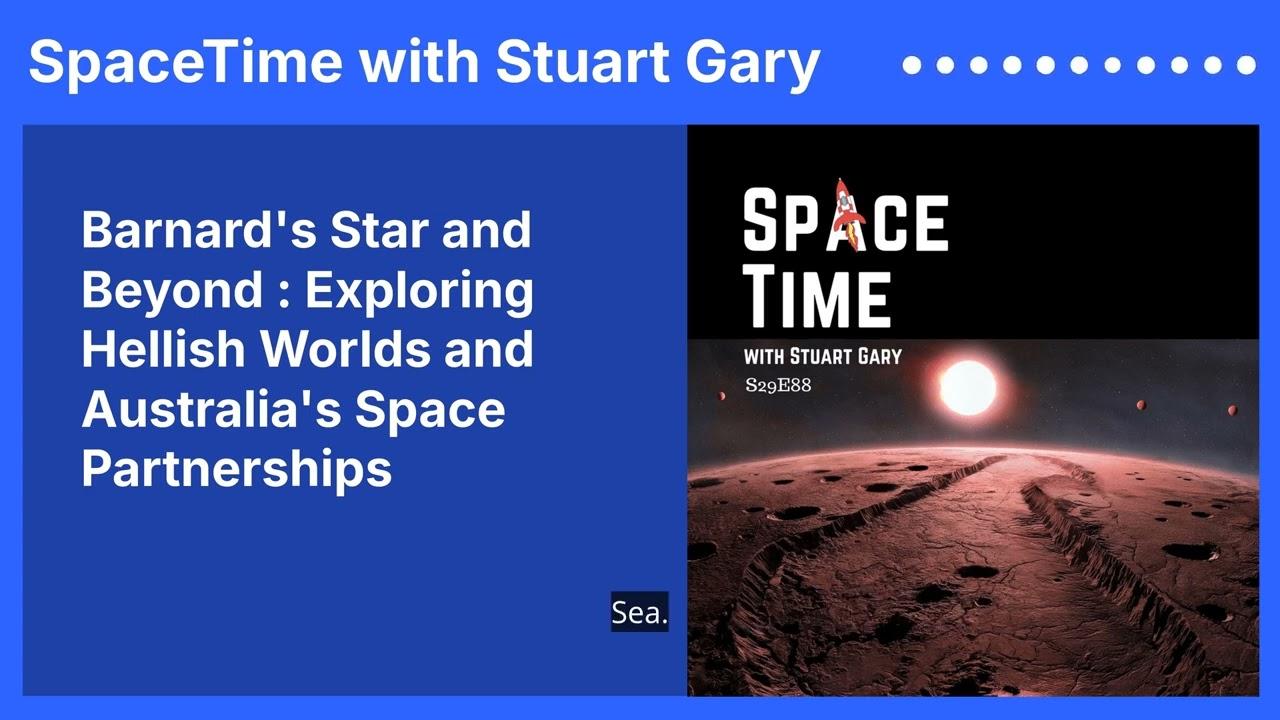 SpaceTime with Stuart Gary

Barnard's Star and Beyond : Exploring Hellish Worlds and Australia's Space Partnerships

Sea.

SPACE TIME
WITH STUART GARY
S29E88